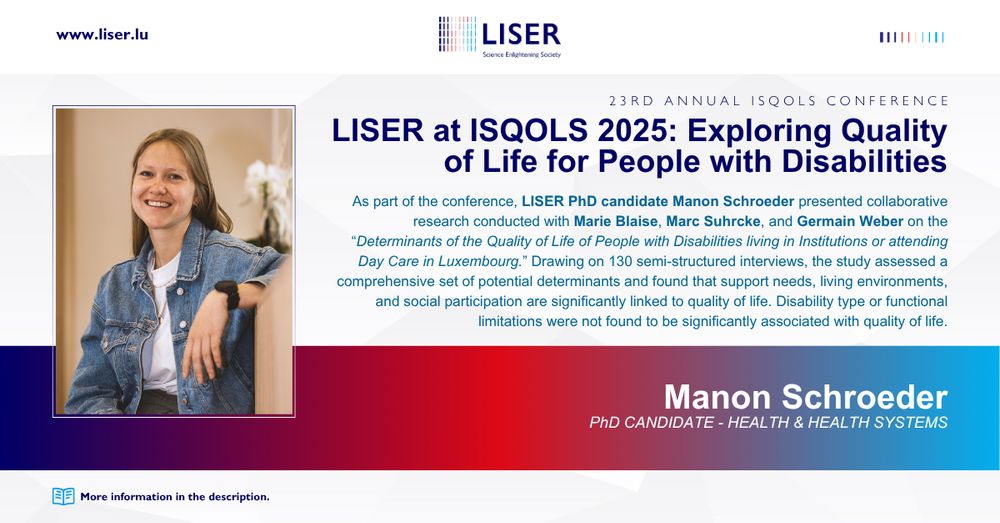 www.liser.lu

LISER
Science Enlightening Society

23RD ANNUAL ISQOLS CONFERENCE

LISER at ISQOLS 2025: Exploring Quality of Life for People with Disabilities

As part of the conference, LISER PhD candidate Manon Schroeder presented collaborative research conducted with Marie Blaise, Marc Suhrcke, and Germain Weber on the "Determinants of the Quality of Life of People with Disabilities living in Institutions or attending Day Care in Luxembourg." Drawing on 130 semi-structured interviews, the study assessed a comprehensive set of potential determinants and found that support needs, living environments, and social participation are significantly linked to quality of life. Disability type or functional limitations were not found to be significantly associated with quality of life.

Manon Schroeder
PhD CANDIDATE - HEALTH & HEALTH SYSTEMS

More information in the description.